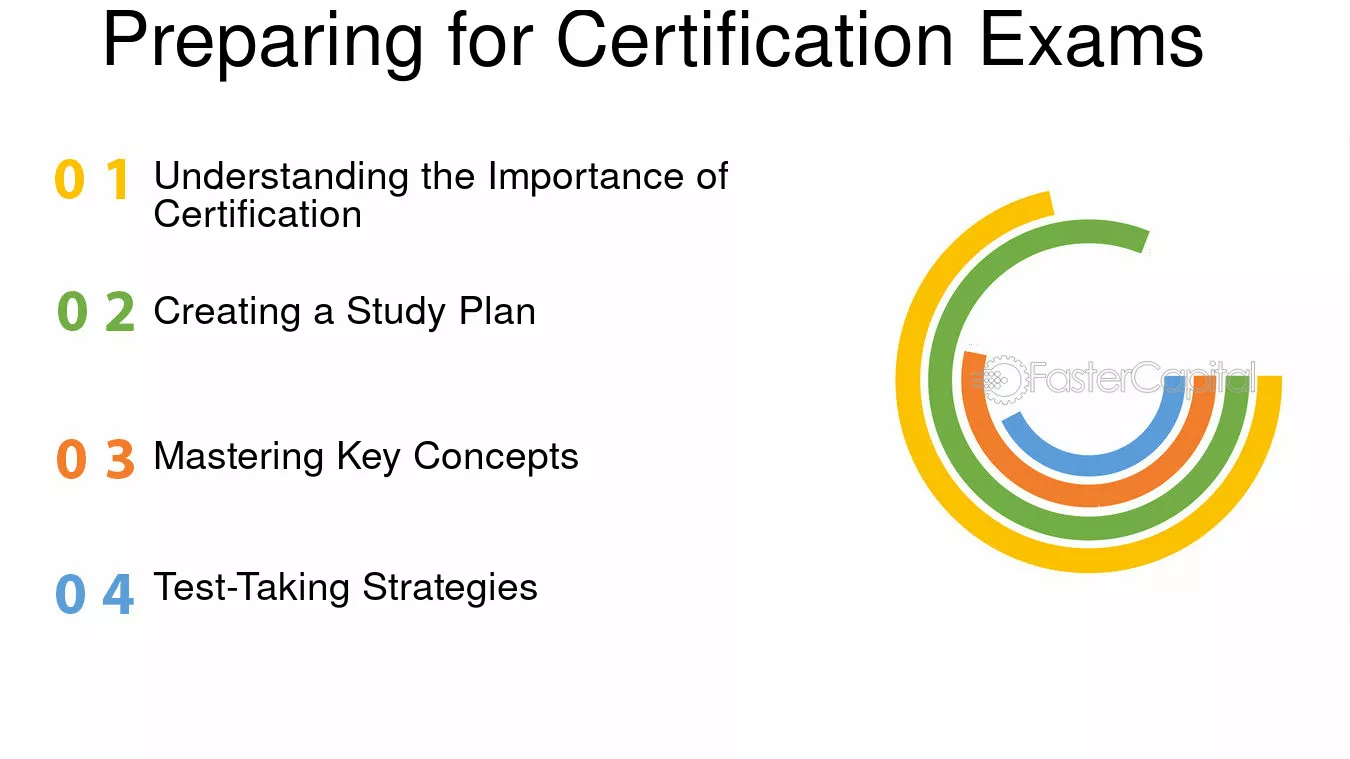 Preparing for Certification Exams

0 1 Understanding the Importance of Certification

0 2 Creating a Study Plan

0 3 Mastering Key Concepts

0 4 Test-Taking Strategies

FasterCapital